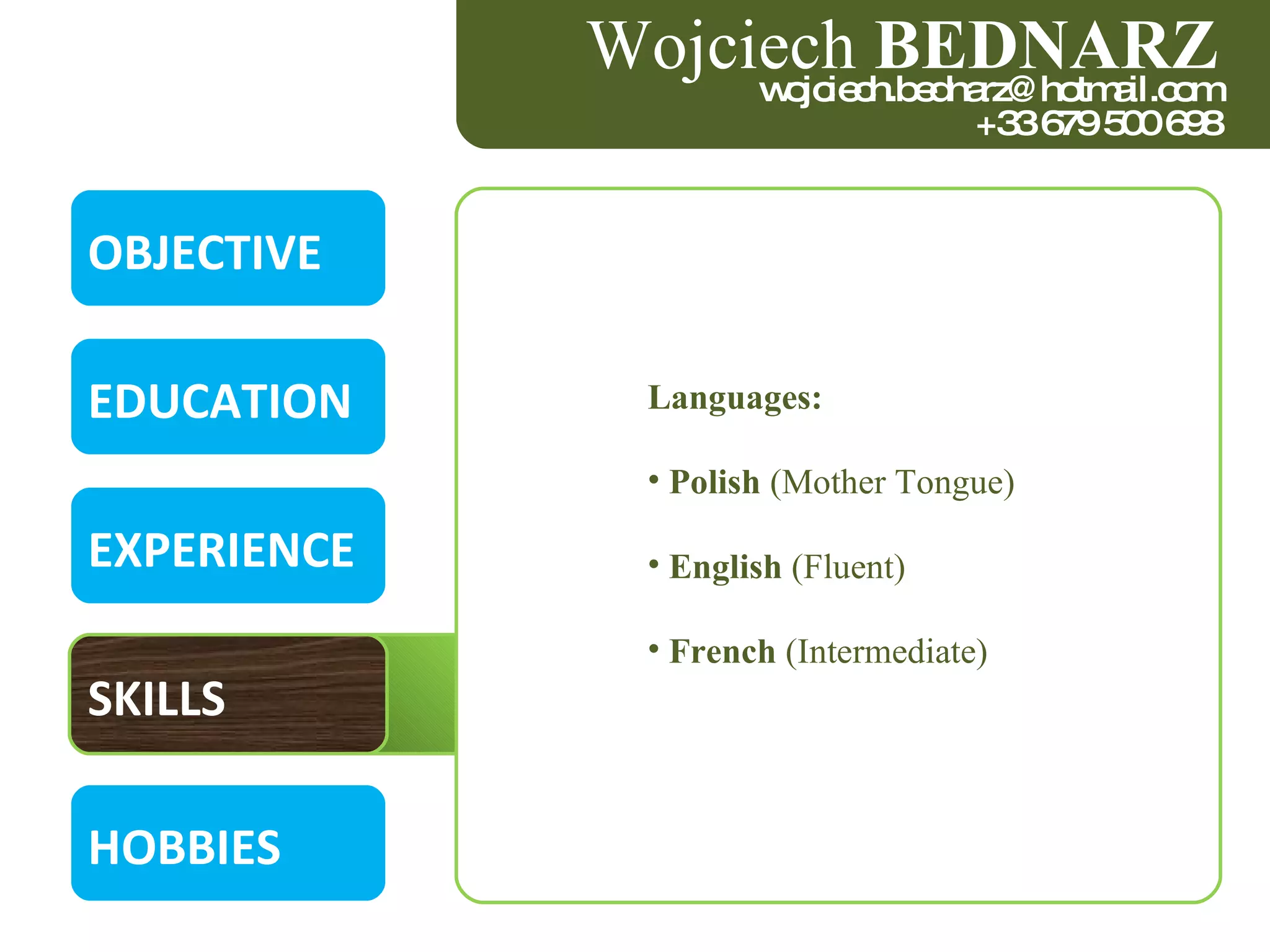 Wojciech BEDNARZ
wojciech.bednarz@hotmail.com
+33 679 500 698

OBJECTIVE

EDUCATION

EXPERIENCE

SKILLS

HOBBIES

Languages:

• Polish (Mother Tongue)

• English (Fluent)

• French (Intermediate)